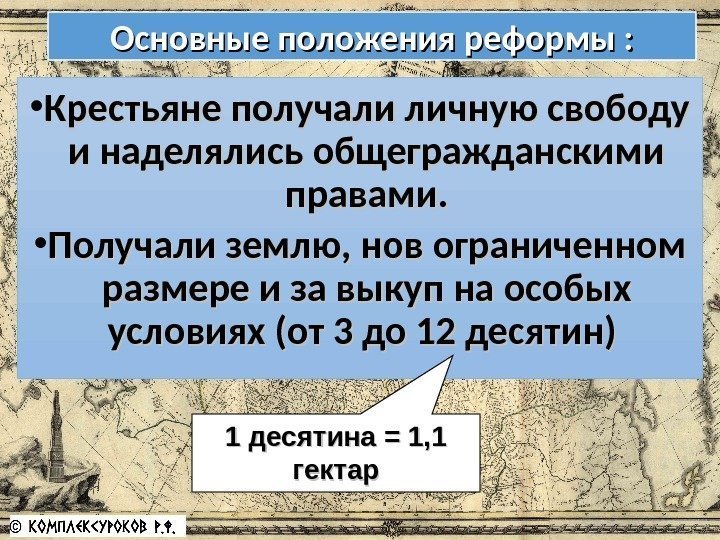 Основные положения реформы :

•Крестьяне получали личную свободу и наделялись общегражданскими правами.

•Получали землю, нов ограниченном размере и за выкуп на особых условиях (от 3 до 12 десятин)

1 десятина = 1,1 гектар

© КОМПЛЕКСУРОКОВ Р.Ф.